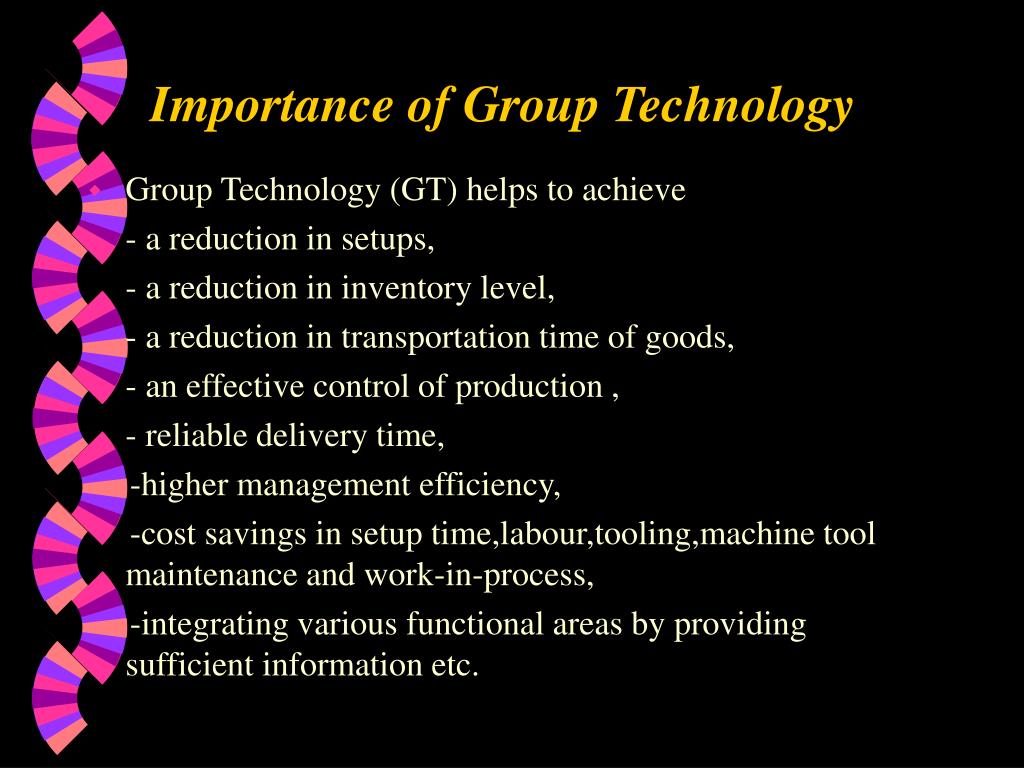 Importance of Group Technology

Group Technology (GT) helps to achieve
- a reduction in setups,
- a reduction in inventory level,
- a reduction in transportation time of goods,
- an effective control of production ,
- reliable delivery time,
-higher management efficiency,
-cost savings in setup time,labour,tooling,machine tool maintenance and work-in-process,
-integrating various functional areas by providing sufficient information etc.